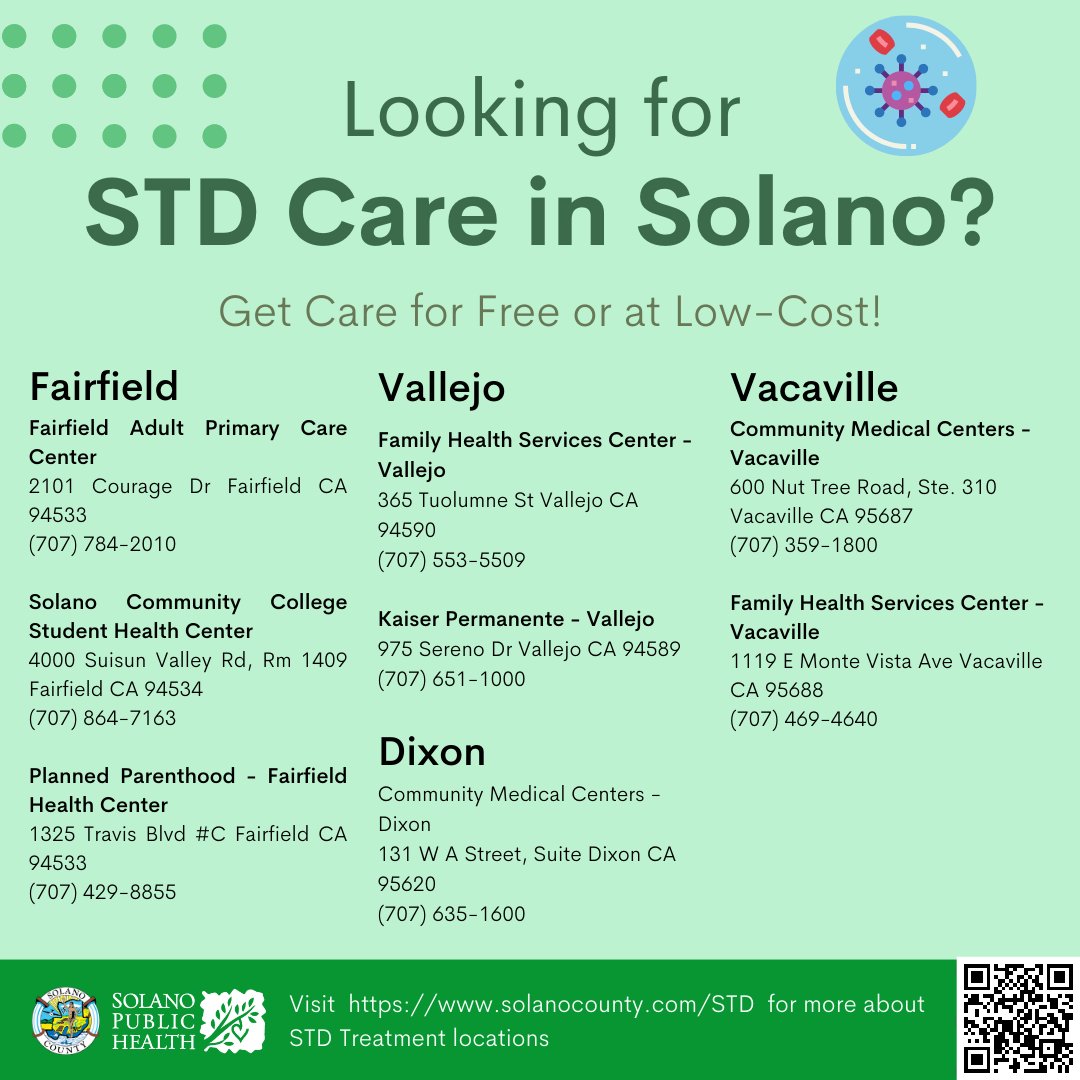 Looking for
STD Care in Solano?

Get Care for Free or at Low-Cost!

Fairfield

Fairfield Adult Primary Care Center
2101 Courage Dr Fairfield CA 94533
(707) 784-2010

Solano Community College Student Health Center
4000 Suisun Valley Rd, Rm 1409 Fairfield CA 94534
(707) 864-7163

Planned Parenthood - Fairfield Health Center
1325 Travis Blvd #C Fairfield CA 94533
(707) 429-8855

Vallejo

Family Health Services Center - Vallejo
365 Tuolumne St Vallejo CA 94590
(707) 553-5509

Kaiser Permanente - Vallejo
975 Sereno Dr Vallejo CA 94589
(707) 651-1000

Dixon

Community Medical Centers - Dixon
131 W A Street, Suite Dixon CA 95620
(707) 635-1600

Vacaville

Community Medical Centers - Vacaville
600 Nut Tree Road, Ste. 310 Vacaville CA 95687
(707) 359-1800

Family Health Services Center - Vacaville
1119 E Monte Vista Ave Vacaville CA 95688
(707) 469-4640

SOLANO COUNTY
SOLANO PUBLIC HEALTH

Visit https://www.solanocounty.com/STD for more about STD Treatment locations